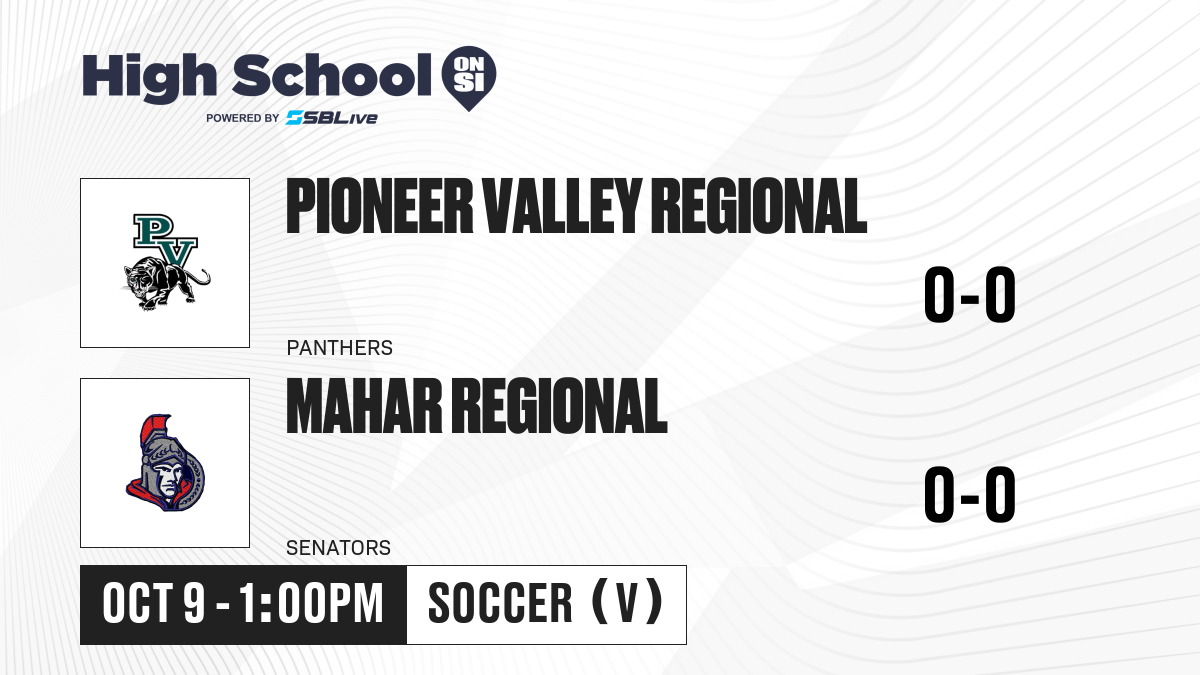 High School ON SI
POWERED BY SBLive

PV

PIONEER VALLEY REGIONAL

0-0

PANTHERS

MAHAR REGIONAL

0-0

SENATORS

OCT 9 - 1:00PM

SOCCER (V)